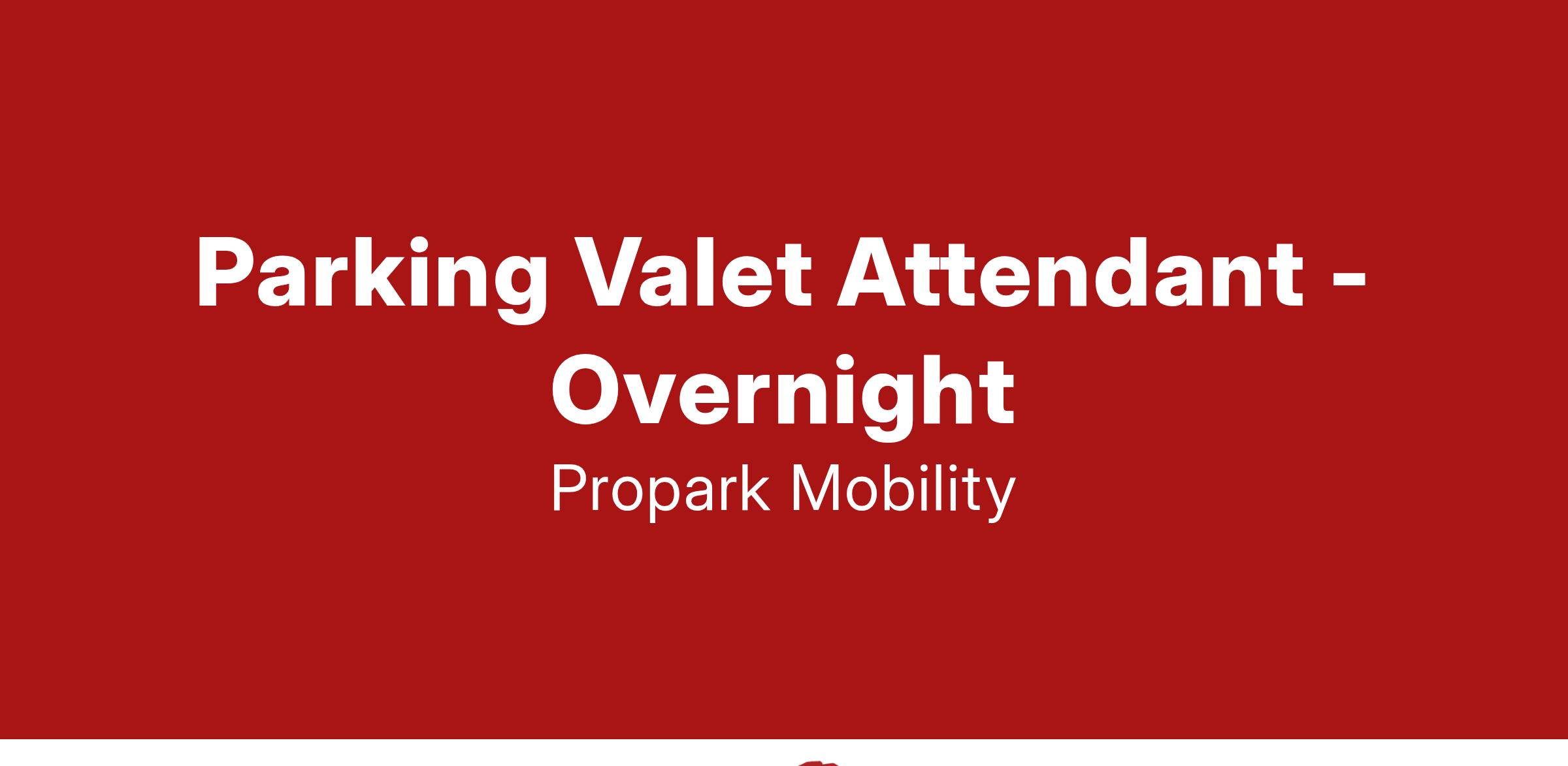 Parking Valet Attendant - Overnight

Propark Mobility